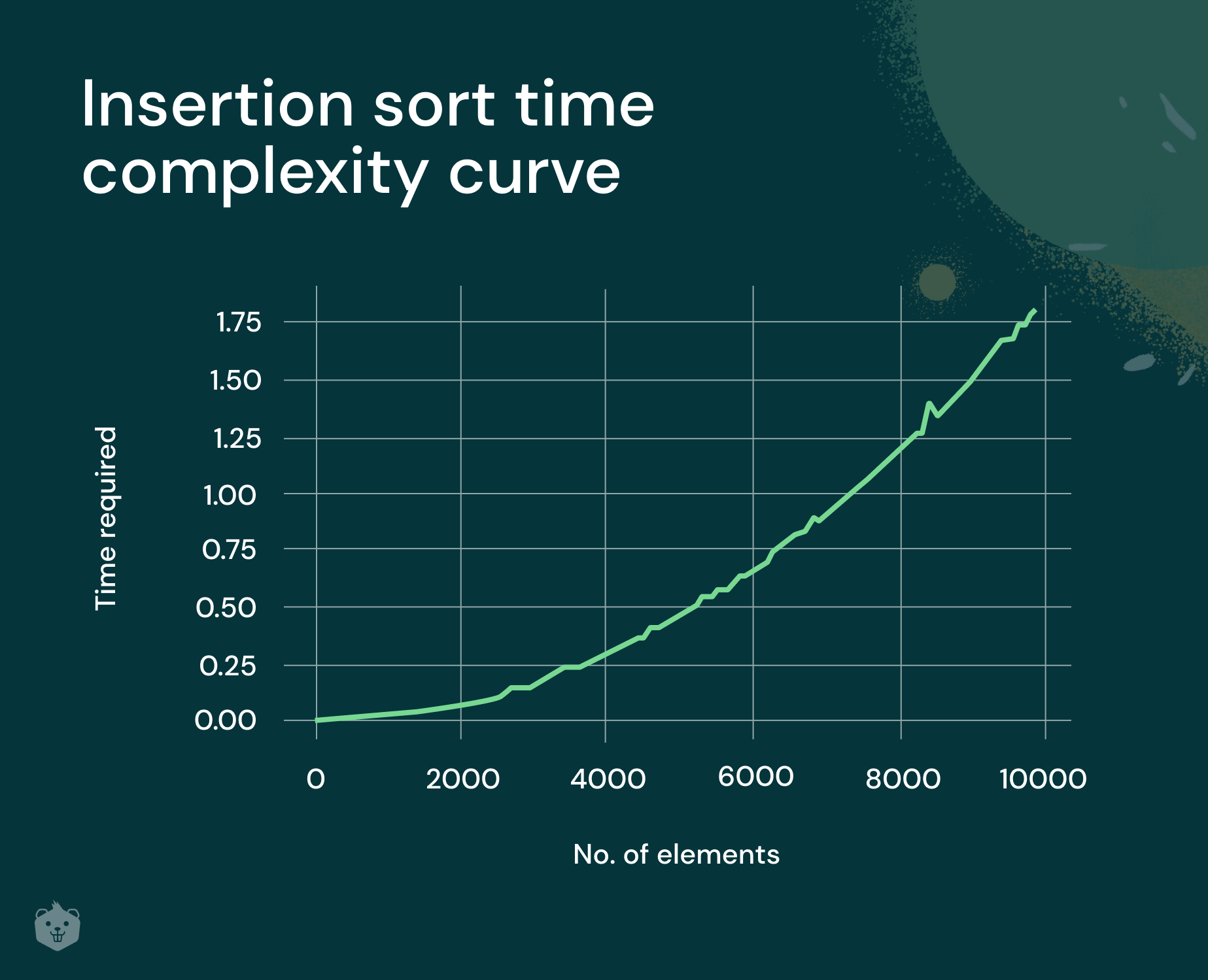 Insertion sort time complexity curve

Time required

1.75
1.50
1.25
1.00
0.75
0.50
0.25
0.00

0
2000
4000
6000
8000
10000

No. of elements